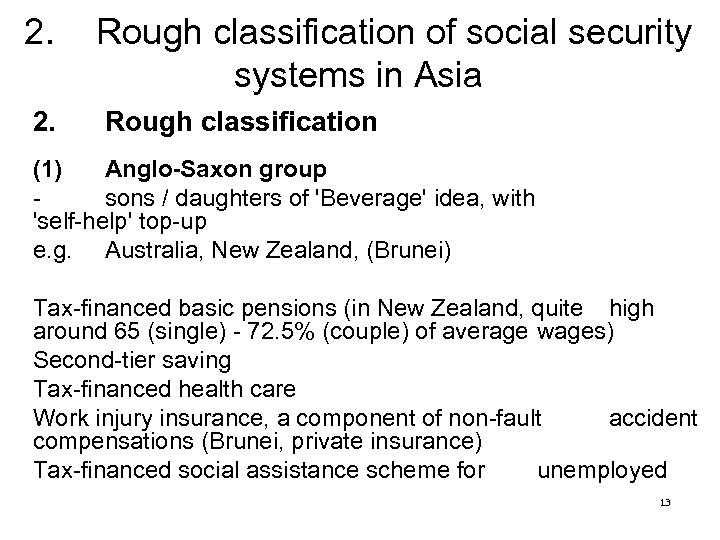 2. Rough classification of social security systems in Asia

2. Rough classification

(1) Anglo-Saxon group

- sons / daughters of 'Beverage' idea, with 'self-help' top-up

e.g. Australia, New Zealand, (Brunei)

Tax-financed basic pensions (in New Zealand, quite high around 65 (single) - 72.5% (couple) of average wages)

Second-tier saving

Tax-financed health care

Work injury insurance, a component of non-fault accident compensations (Brunei, private insurance)

Tax-financed social assistance scheme for unemployed

13